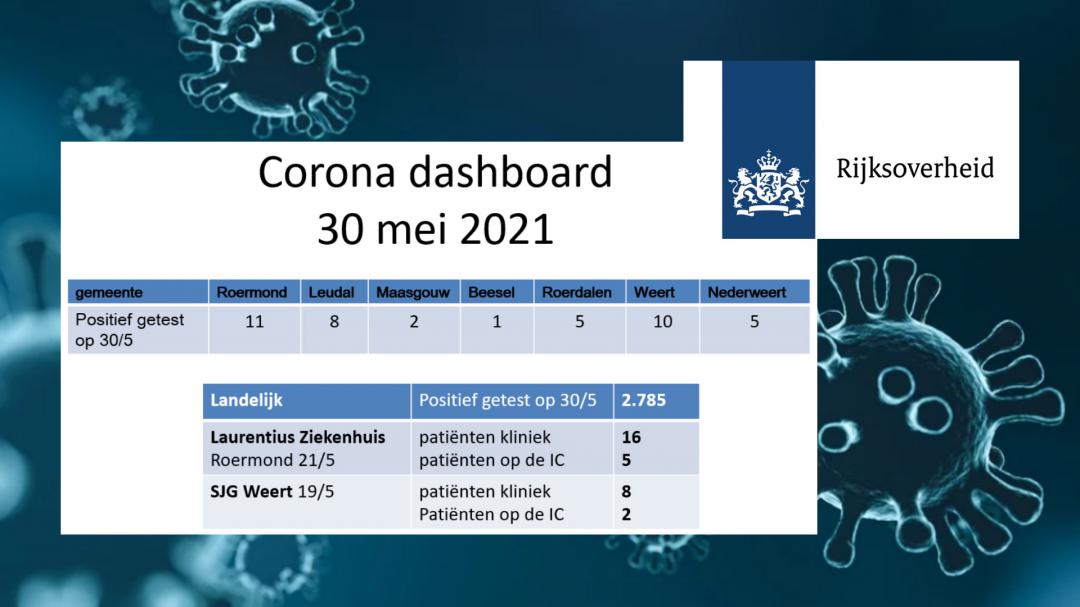 Corona dashboard
30 mei 2021

Rijksoverheid

| gemeente | Roermond | Leudal | Maasgouw | Beesel | Roerdalen | Weert | Nederweert |
|---|---|---|---|---|---|---|---|
| Positief getest op 30/5 | 11 | 8 | 2 | 1 | 5 | 10 | 5 |

| Landelijk | Positief getest op 30/5 | 2.785 |
|---|---|---|
| Laurentius Ziekenhuis Roermond 21/5 | patiënten kliniek patiënten op de IC | 16 5 |
| SJG Weert 19/5 | patiënten kliniek Patiënten op de IC | 8 2 |